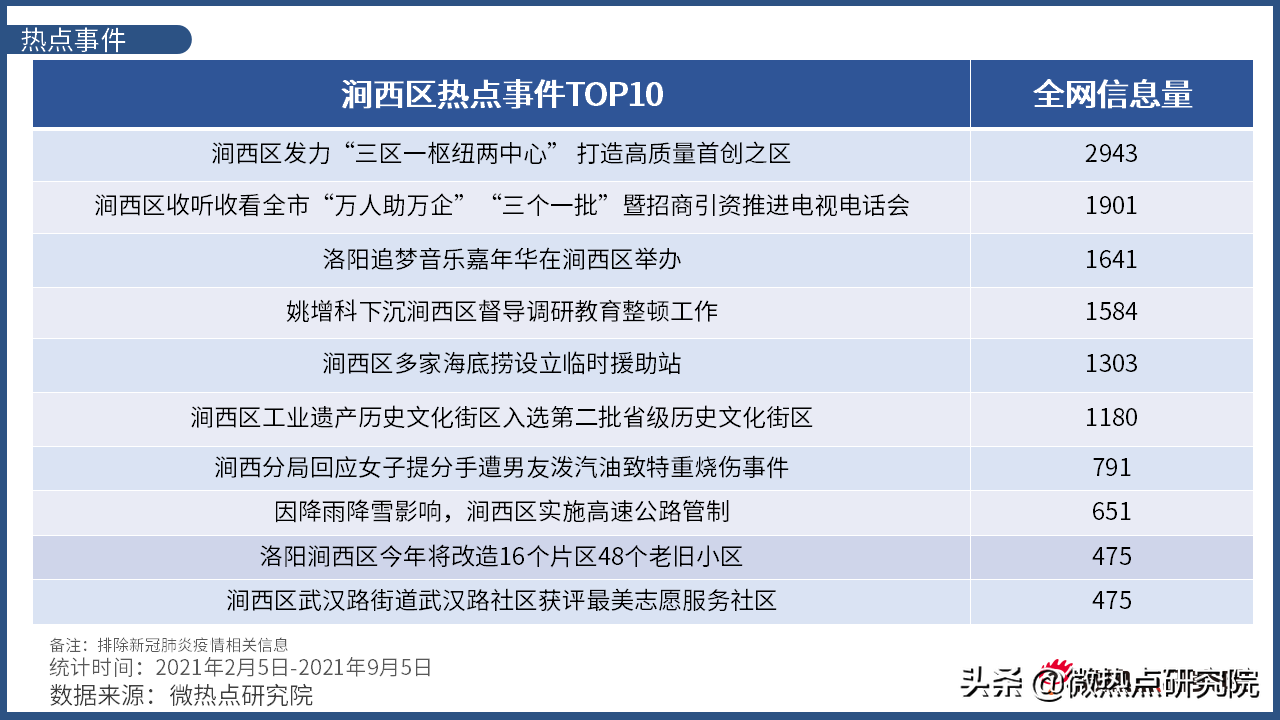 热点事件

| 涧西区热点事件TOP10 | 全网信息量 |
|---|---|
| 涧西区发力“三区一枢纽两中心” 打造高质量首创之区 | 2943 |
| 涧西区收听收看全市“万人助万企”“三个一批”暨招商引资推进电视电话会 | 1901 |
| 洛阳追梦音乐嘉年华在涧西区举办 | 1641 |
| 姚增科下沉涧西区督导调研教育整顿工作 | 1584 |
| 涧西区多家海底捞设立临时援助站 | 1303 |
| 涧西区工业遗产历史文化街区入选第二批省级历史文化街区 | 1180 |
| 涧西分局回应女子提分手遭男友泼汽油致特重烧伤事件 | 791 |
| 因降雨降雪影响，涧西区实施高速公路管制 | 651 |
| 洛阳涧西区今年将改造16个片区48个老旧小区 | 475 |
| 涧西区武汉路街道武汉路社区获评最美志愿服务社区 | 475 |

备注：排除新冠肺炎疫情相关信息
统计时间：2021年2月5日-2021年9月5日
数据来源：微热点研究院

头条 @微热点研究院